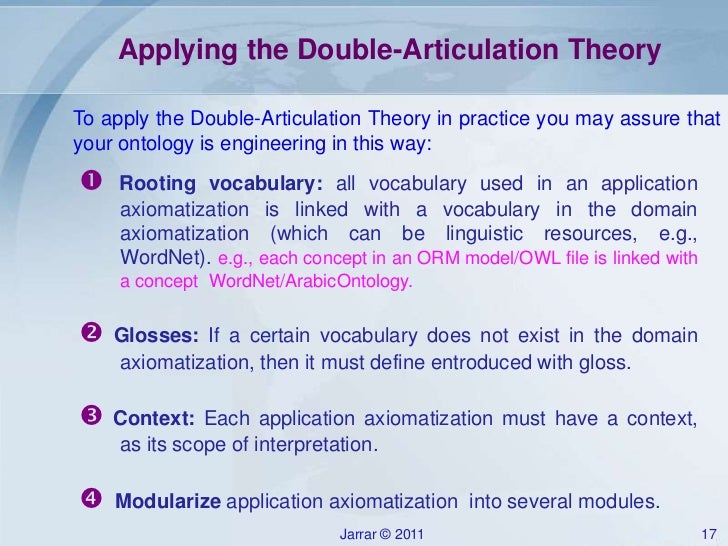 Applying the Double-Articulation Theory

To apply the Double-Articulation Theory in practice you may assure that your ontology is engineering in this way:

❶ Rooting vocabulary: all vocabulary used in an application axiomatization is linked with a vocabulary in the domain axiomatization (which can be linguistic resources, e.g., WordNet). e.g., each concept in an ORM model/OWL file is linked with a concept WordNet/ArabicOntology.

❷ Glosses: If a certain vocabulary does not exist in the domain axiomatization, then it must define entroduced with gloss.

❸ Context: Each application axiomatization must have a context, as its scope of interpretation.

❹ Modularize application axiomatization into several modules.

Jarrar © 2011

17